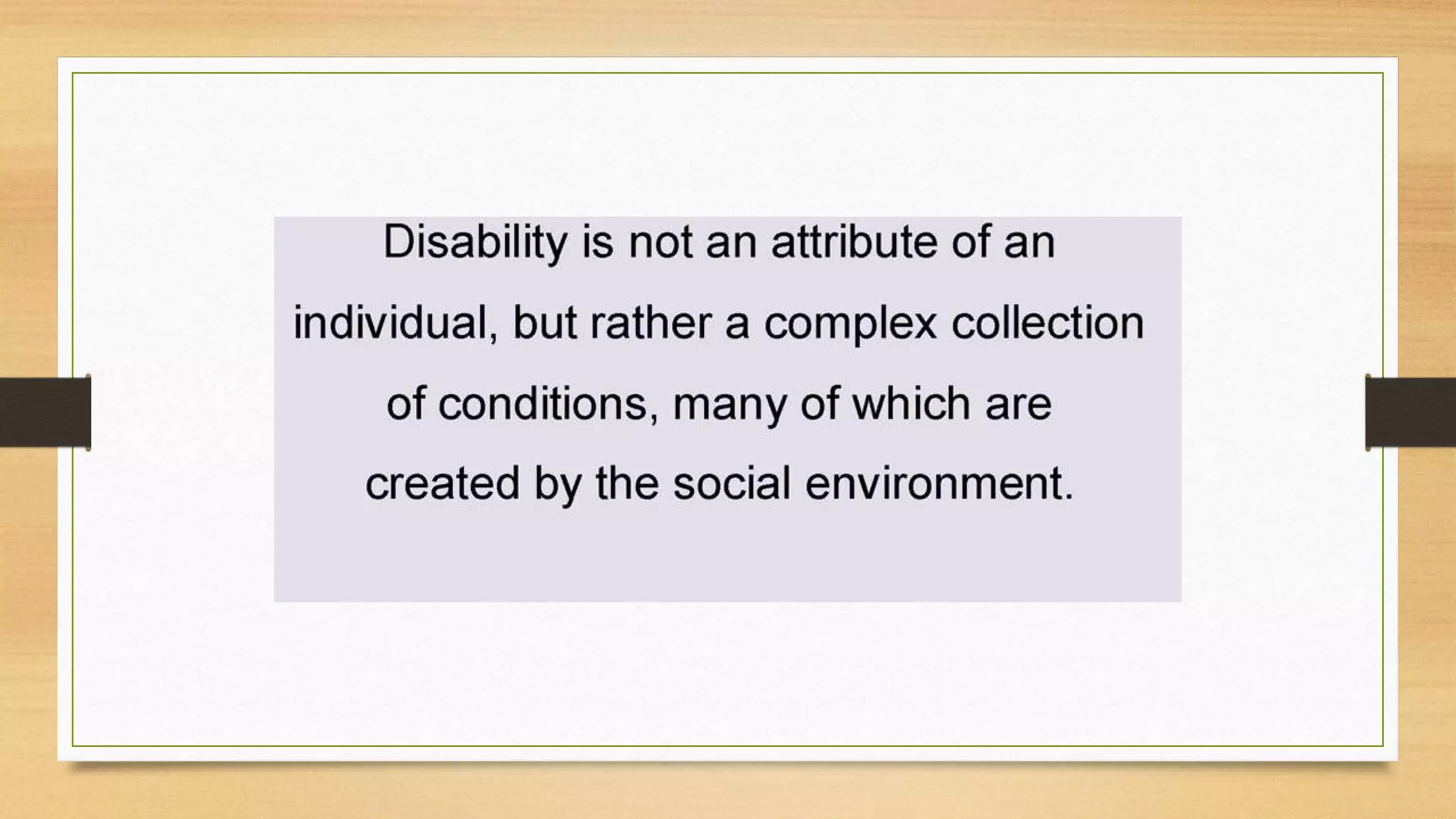 Disability is not an attribute of an individual, but rather a complex collection of conditions, many of which are created by the social environment.